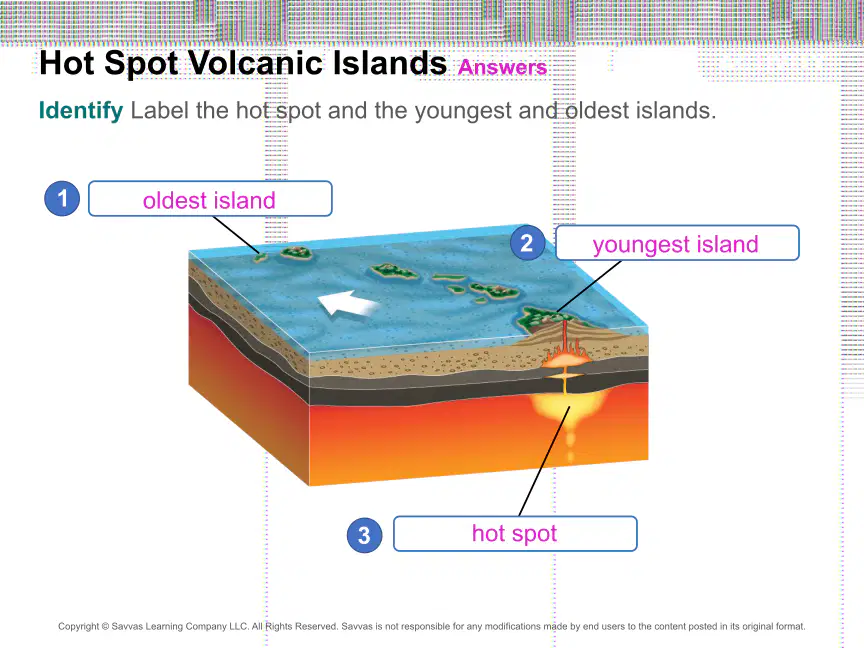 Hot Spot Volcanic Islands Answers

Identify Label the hot spot and the youngest and oldest islands.

1 oldest island

2 youngest island

3 hot spot

Copyright © Savvas Learning Company LLC. All Rights Reserved. Savvas is not responsible for any modifications made by end users to the content posted in its original format.